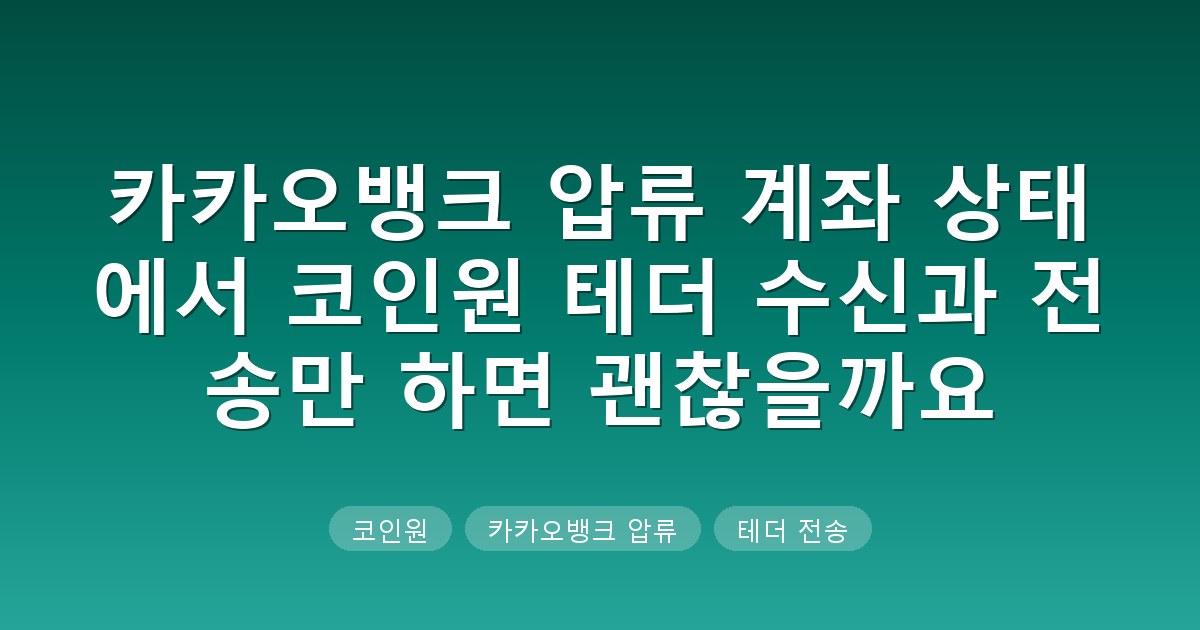 카카오뱅크 압류 계좌 상태에서 코인원 테더 수신과 전송만 하면 괜찮을까요

코인원

카카오뱅크 압류

테더 전송